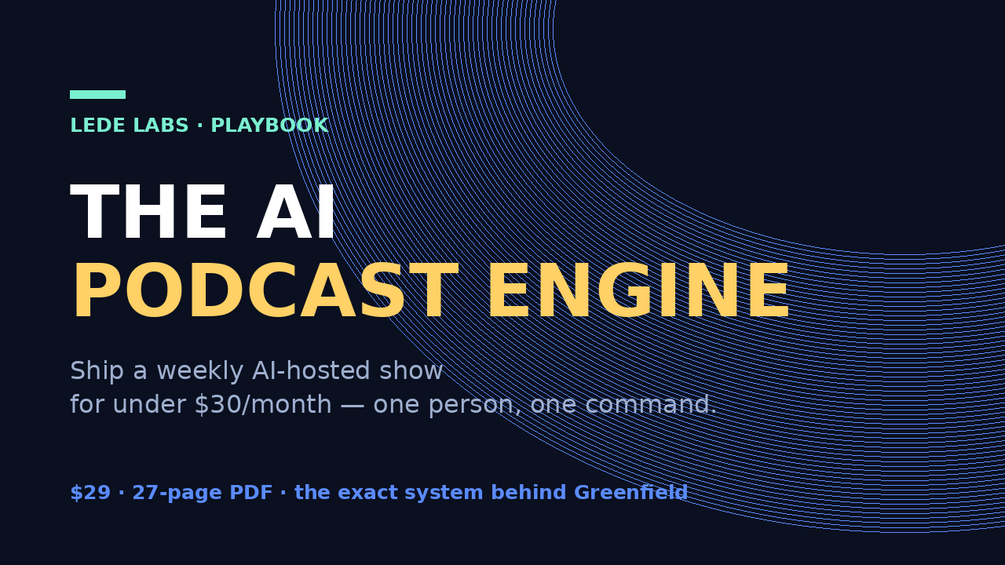 LEDE LABS · PLAYBOOK

THE AI
PODCAST ENGINE

Ship a weekly AI-hosted show
for under \$30/month — one person, one command.

\$29 · 27-page PDF · the exact system behind Greenfield